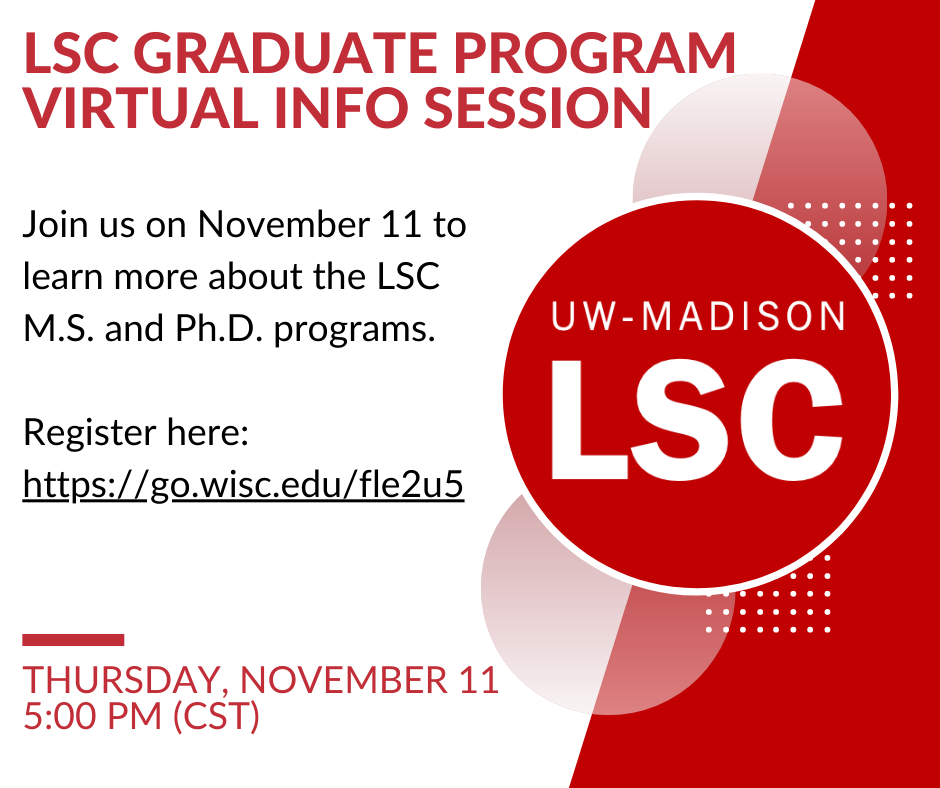 LSC GRADUATE PROGRAM VIRTUAL INFO SESSION

Join us on November 11 to learn more about the LSC M.S. and Ph.D. programs.

Register here: https://go.wisc.edu/fle2u5

UW-MADISON
LSC

THURSDAY, NOVEMBER 11
5:00 PM (CST)